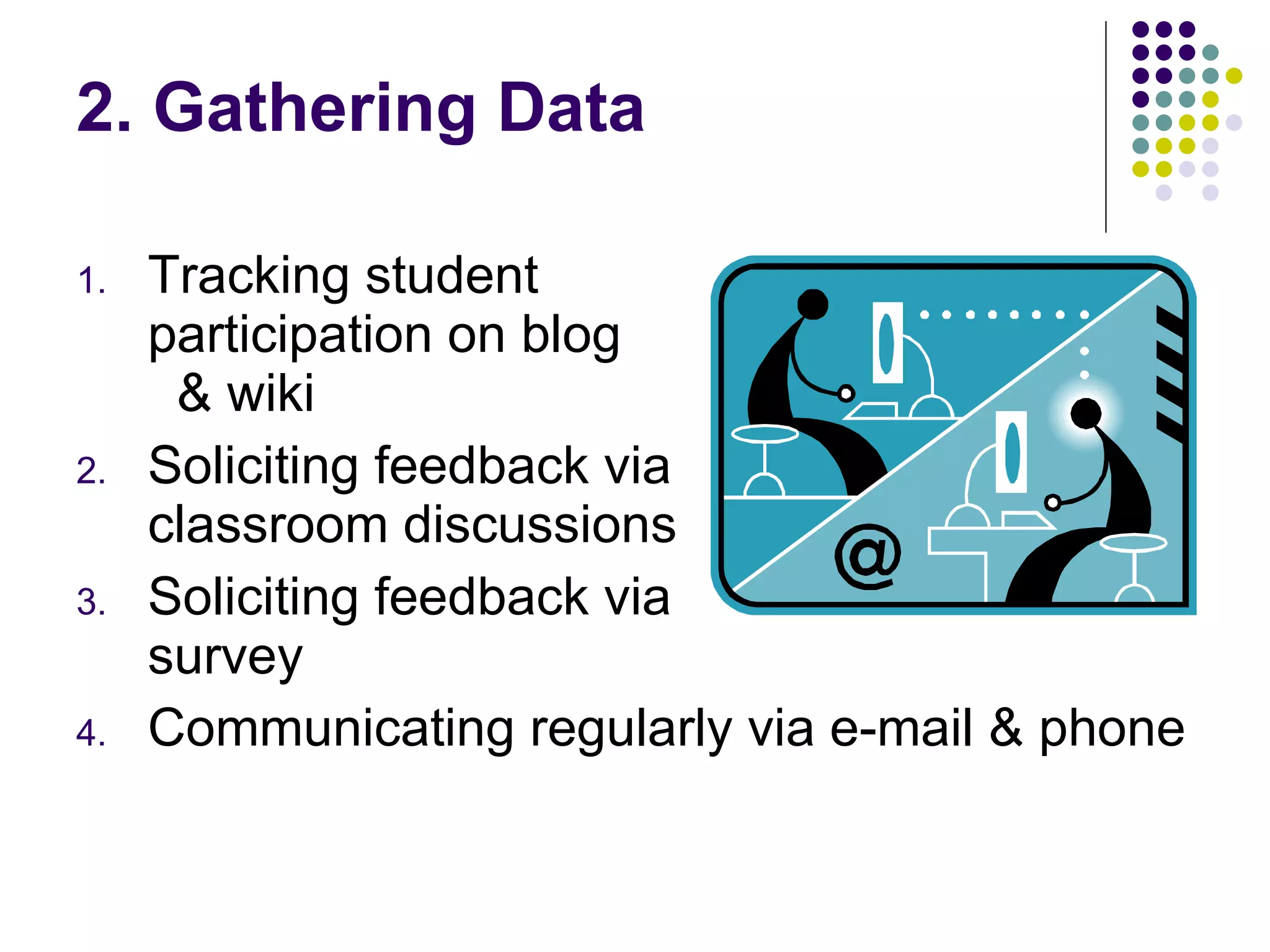 2. Gathering Data

1. Tracking student participation on blog & wiki
2. Soliciting feedback via classroom discussions
3. Soliciting feedback via survey
4. Communicating regularly via e-mail & phone

@